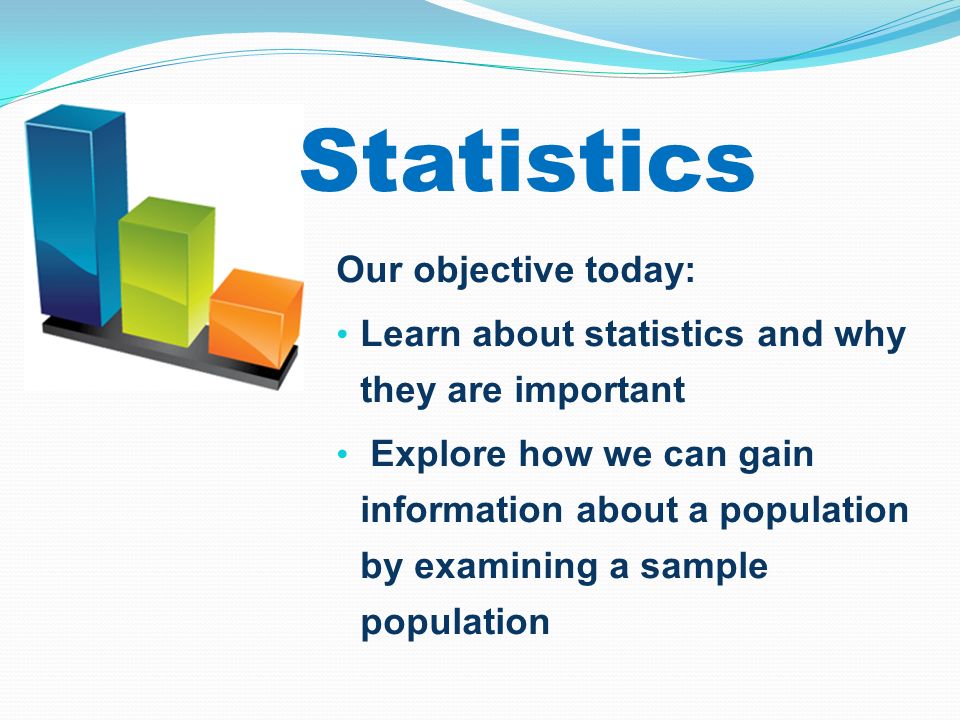 Statistics

Our objective today:

• Learn about statistics and why they are important

• Explore how we can gain information about a population by examining a sample population